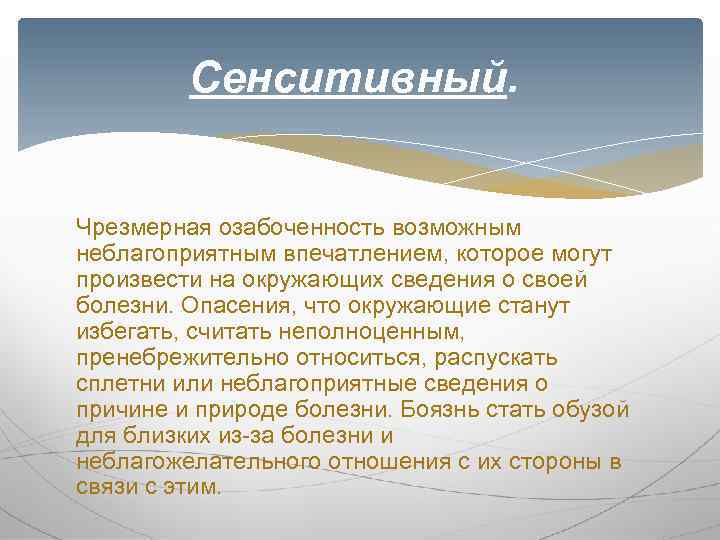 Сенситивный.

Чрезмерная озабоченность возможным неблагоприятным впечатлением, которое могут произвести на окружающих сведения о своей болезни. Опасения, что окружающие станут избегать, считать неполноценным, пренебрежительно относиться, распускать сплетни или неблагоприятные сведения о причине и природе болезни. Боязнь стать обузой для близких из-за болезни и неблагожелательного отношения с их стороны в связи с этим.